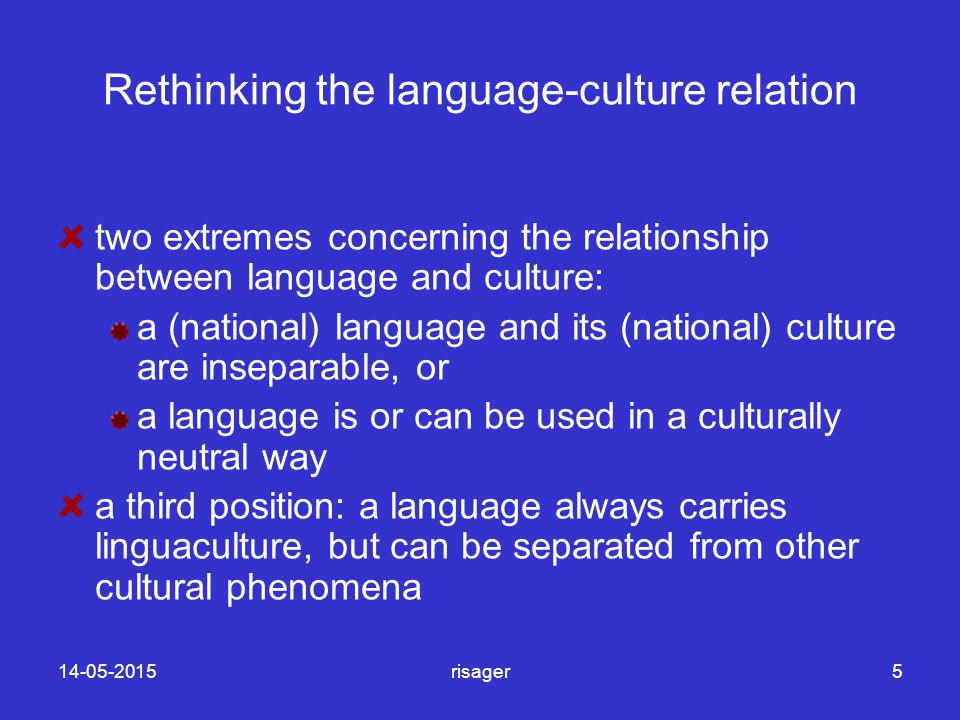 Rethinking the language-culture relation

two extremes concerning the relationship between language and culture:

a (national) language and its (national) culture are inseparable, or

a language is or can be used in a culturally neutral way

a third position: a language always carries linguaculture, but can be separated from other cultural phenomena

14-05-2015

risager

5